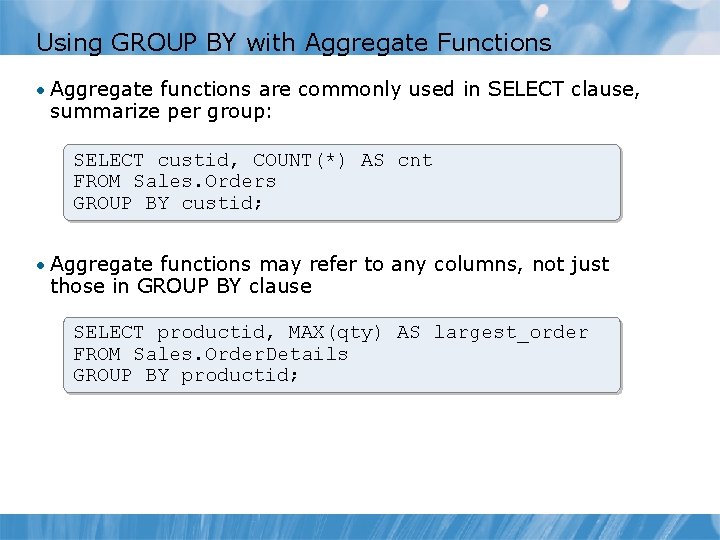 Using GROUP BY with Aggregate Functions

• Aggregate functions are commonly used in SELECT clause, summarize per group:

SELECT custid, COUNT(*) AS cnt
FROM Sales.Orders
GROUP BY custid;

• Aggregate functions may refer to any columns, not just those in GROUP BY clause

SELECT productid, MAX(qty) AS largest_order
FROM Sales.OrderDetails
GROUP BY productid;